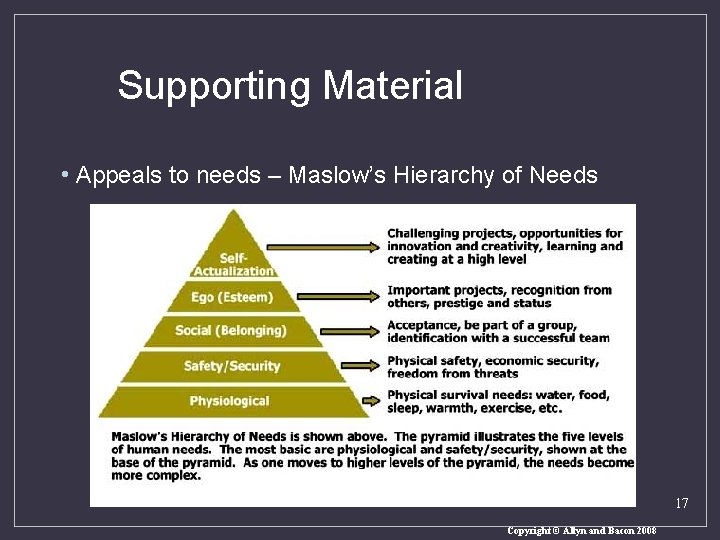 Supporting Material

• Appeals to needs – Maslow's Hierarchy of Needs

Self-Actualization

Challenging projects, opportunities for innovation and creativity, learning and creating at a high level

Ego (Esteem)

Important projects, recognition from others, prestige and status

Social (Belonging)

Acceptance, be part of a group, identification with a successful team

Safety/Security

Physical safety, economic security, freedom from threats

Physiological

Physical survival needs: water, food, sleep, warmth, exercise, etc.

Maslow's Hierarchy of Needs is shown above. The pyramid illustrates the five levels of human needs. The most basic are physiological and safety/security, shown at the base of the pyramid. As one moves to higher levels of the pyramid, the needs become more complex.

17

Copyright © Allyn and Bacon 2008